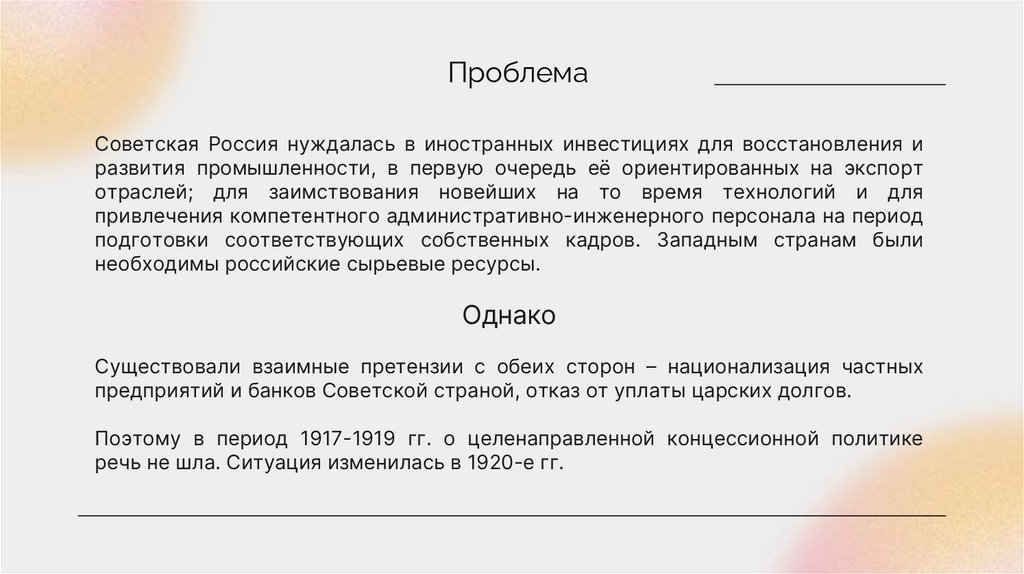 Проблема

Советская Россия нуждалась в иностранных инвестициях для восстановления и развития промышленности, в первую очередь её ориентированных на экспорт отраслей; для заимствования новейших на то время технологий и для привлечения компетентного административно-инженерного персонала на период подготовки соответствующих собственных кадров. Западным странам были необходимы российские сырьевые ресурсы.

Однако

Существовали взаимные претензии с обеих сторон – национализация частных предприятий и банков Советской страной, отказ от уплаты царских долгов.

Поэтому в период 1917-1919 гг. о целенаправленной концессионной политике речь не шла. Ситуация изменилась в 1920-е гг.